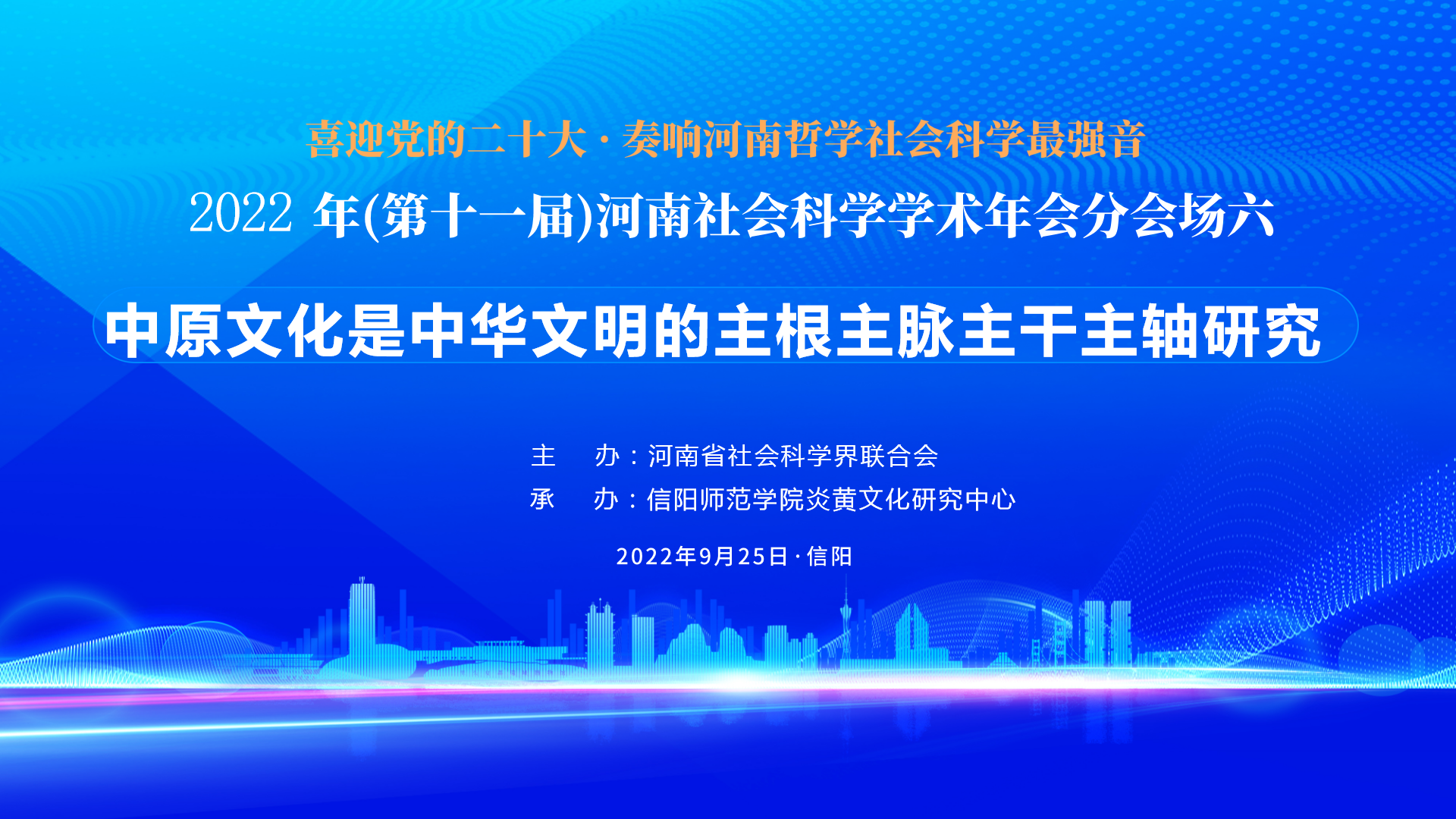 喜迎党的二十大·奏响河南哲学社会科学最强音

2022 年(第十一届)河南社会科学学术年会分会场六

中原文化是中华文明的主根主脉主干主轴研究

主　办：河南省社会科学界联合会
承　办：信阳师范学院炎黄文化研究中心

2022年9月25日·信阳